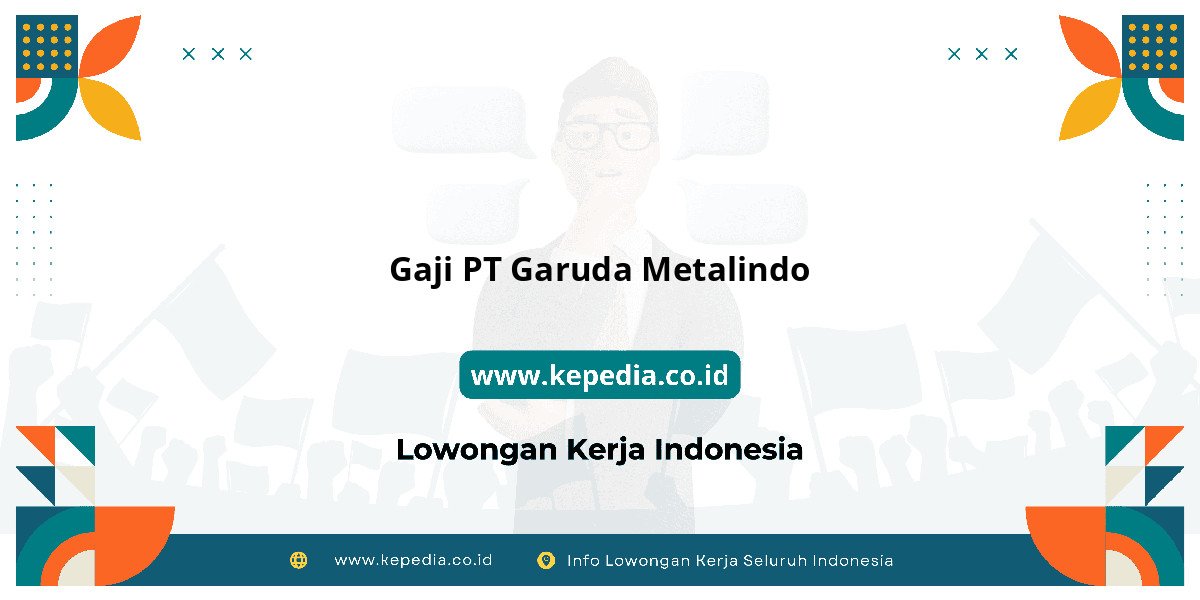 Gaji PT Garuda Metalindo

www.kepedia.co.id

Lowongan Kerja Indonesia

www.kepedia.co.id

Info Lowongan Kerja Seluruh Indonesia